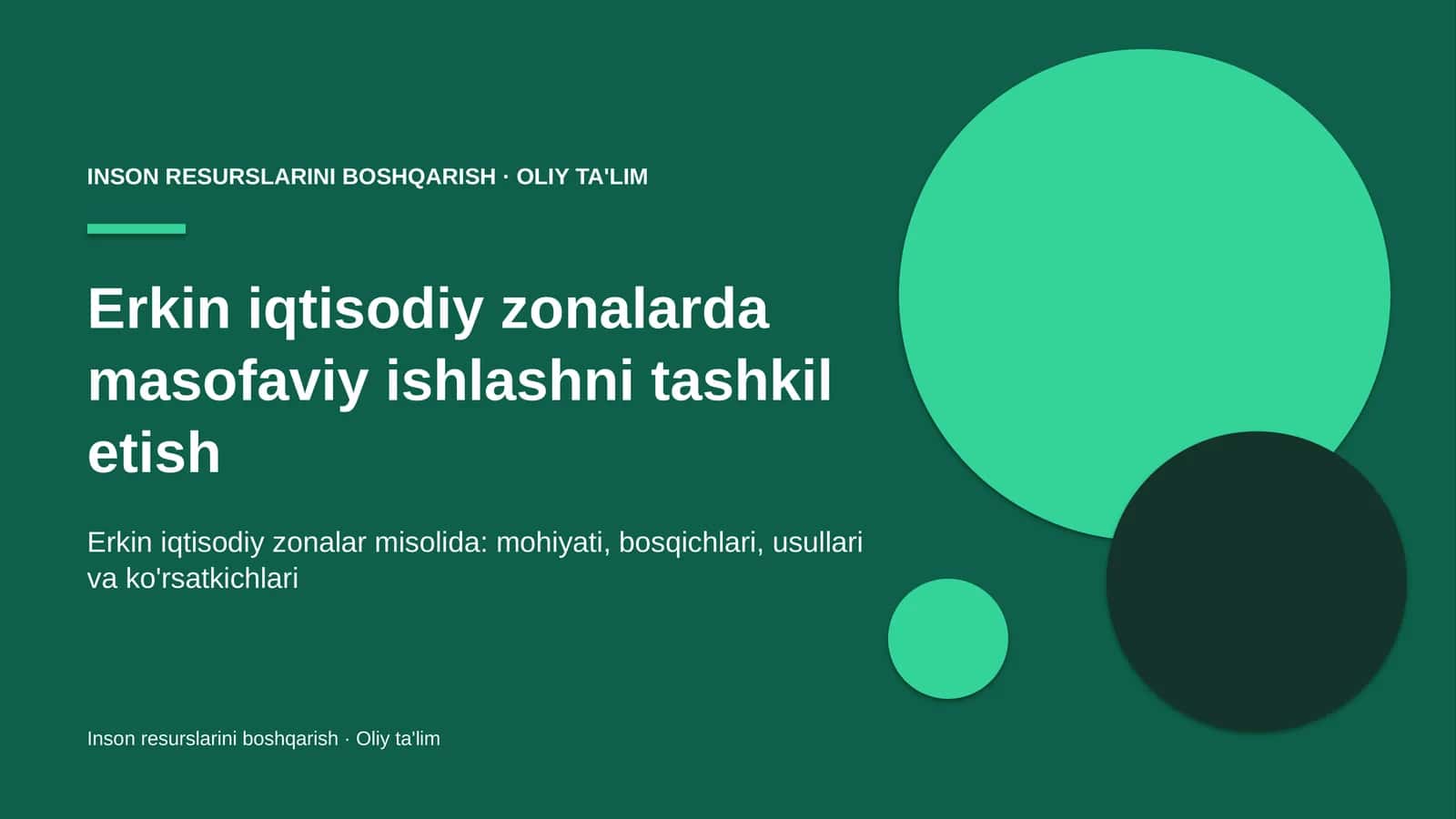 INSON RESURSLARINI BOSHQARISH · OLIY TA'LIM

Erkin iqtisodiy zonalarda masofaviy ishlashni tashkil etish

Erkin iqtisodiy zonalar misolida: mohiyati, bosqichlari, usullari va ko'rsatkichlari

Inson resurslarini boshqarish · Oliy ta'lim